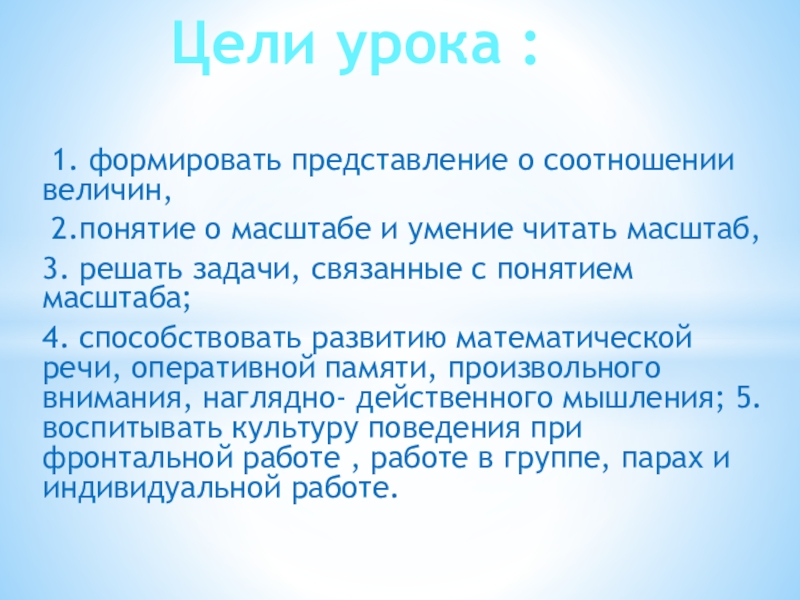 Цели урока :

1. формировать представление о соотношении величин,

2.понятие о масштабе и умение читать масштаб,

3. решать задачи, связанные с понятием масштаба;

4. способствовать развитию математической речи, оперативной памяти, произвольного внимания, наглядно- действенного мышления; 5. воспитывать культуру поведения при фронтальной работе , работе в группе, парах и индивидуальной работе.